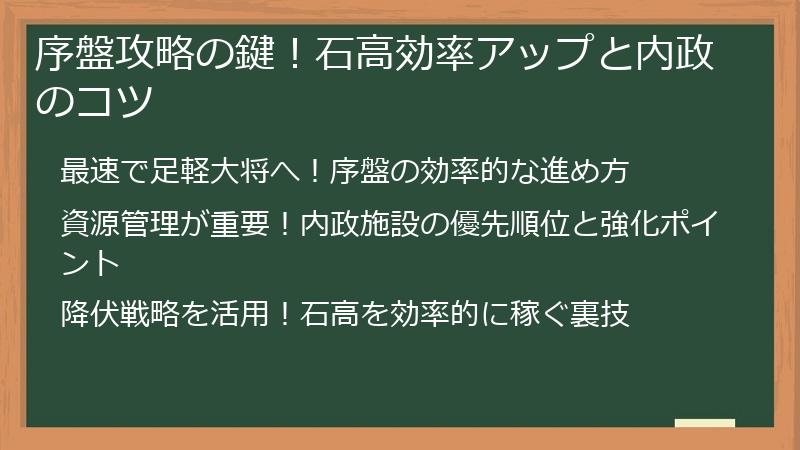 序盤攻略の鍵！石高効率アップと内政のコツ

最速で足軽大将へ！序盤の効率的な進め方

資源管理が重要！内政施設の優先順位と強化ポイント

降伏戦略を活用！石高を効率的に稼ぐ裏技